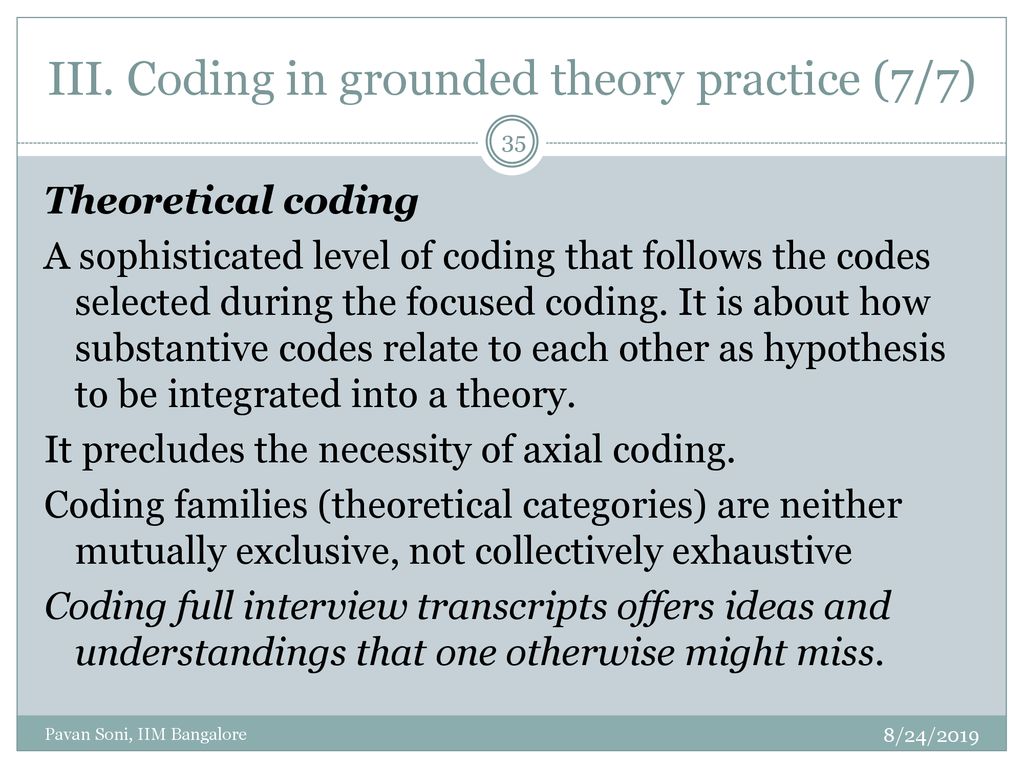 III. Coding in grounded theory practice (7/7)

35

Theoretical coding

A sophisticated level of coding that follows the codes selected during the focused coding. It is about how substantive codes relate to each other as hypothesis to be integrated into a theory.

It precludes the necessity of axial coding.

Coding families (theoretical categories) are neither mutually exclusive, not collectively exhaustive

Coding full interview transcripts offers ideas and understandings that one otherwise might miss.

Pavan Soni, IIM Bangalore

8/24/2019